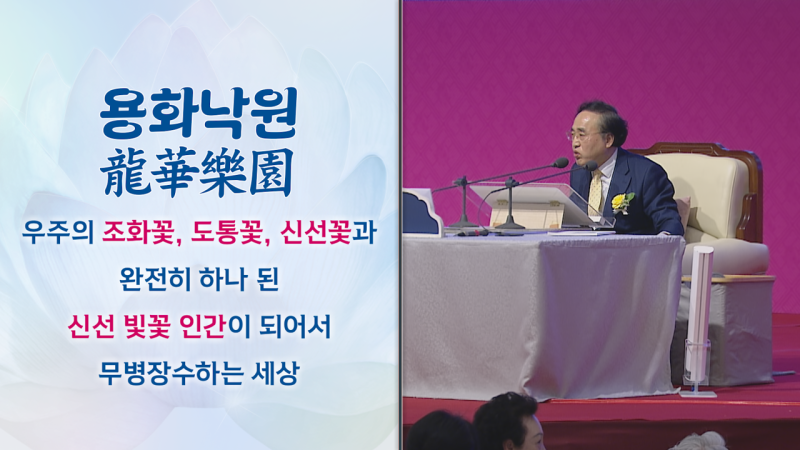 용화낙원
龍華樂園

우주의 조화꽃, 도통꽃, 신선꽃과

완전히 하나 된

신선 빛꽃 인간이 되어서

무병장수하는 세상